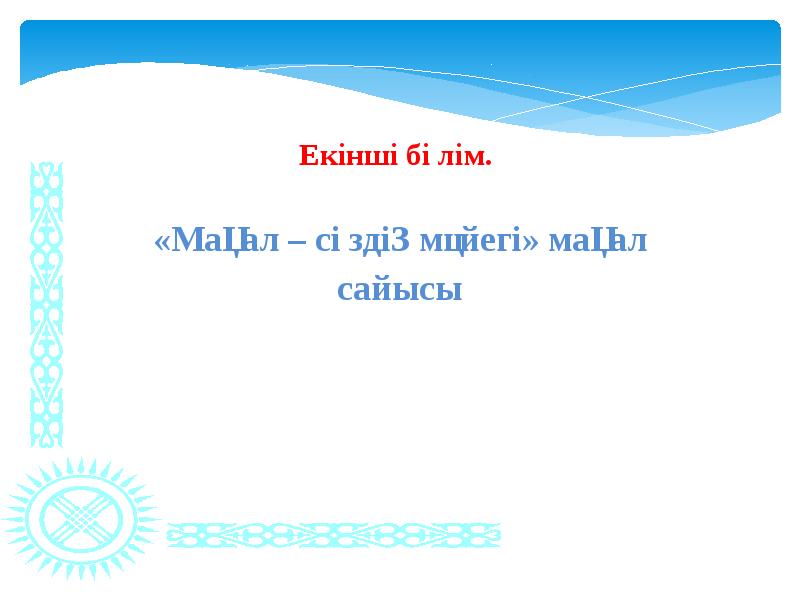 Екінші бі лім.

«МаЦал – сі здіЗ мцйегі» маЦал сайысы